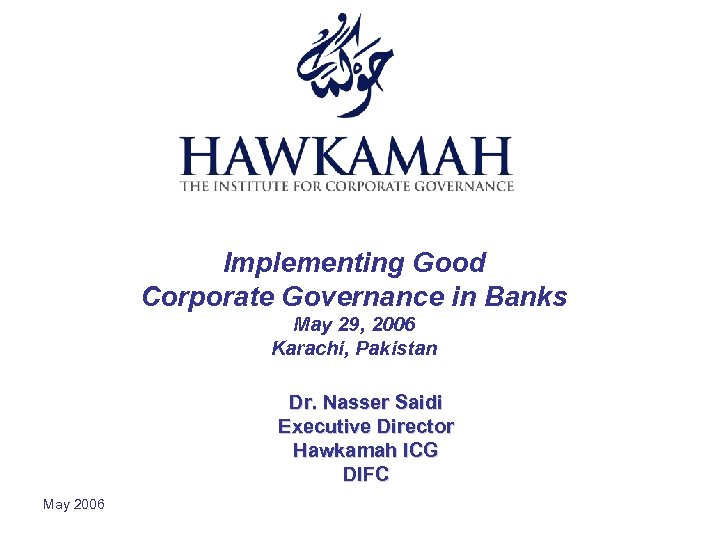 حوكمة

HAWKAMAH
THE INSTITUTE FOR CORPORATE GOVERNANCE

Implementing Good Corporate Governance in Banks
May 29, 2006
Karachi, Pakistan

Dr. Nasser Saidi
Executive Director
Hawkamah ICG
DIFC

May 2006